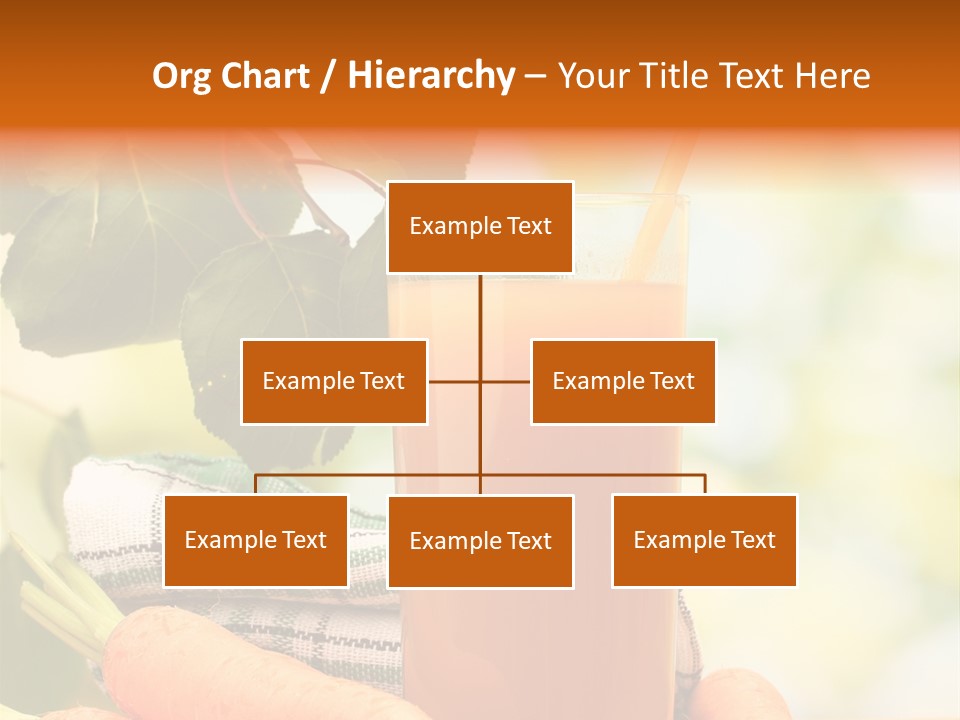 Org Chart / Hierarchy – Your Title Text Here

Example Text

Example Text

Example Text

Example Text

Example Text

Example Text